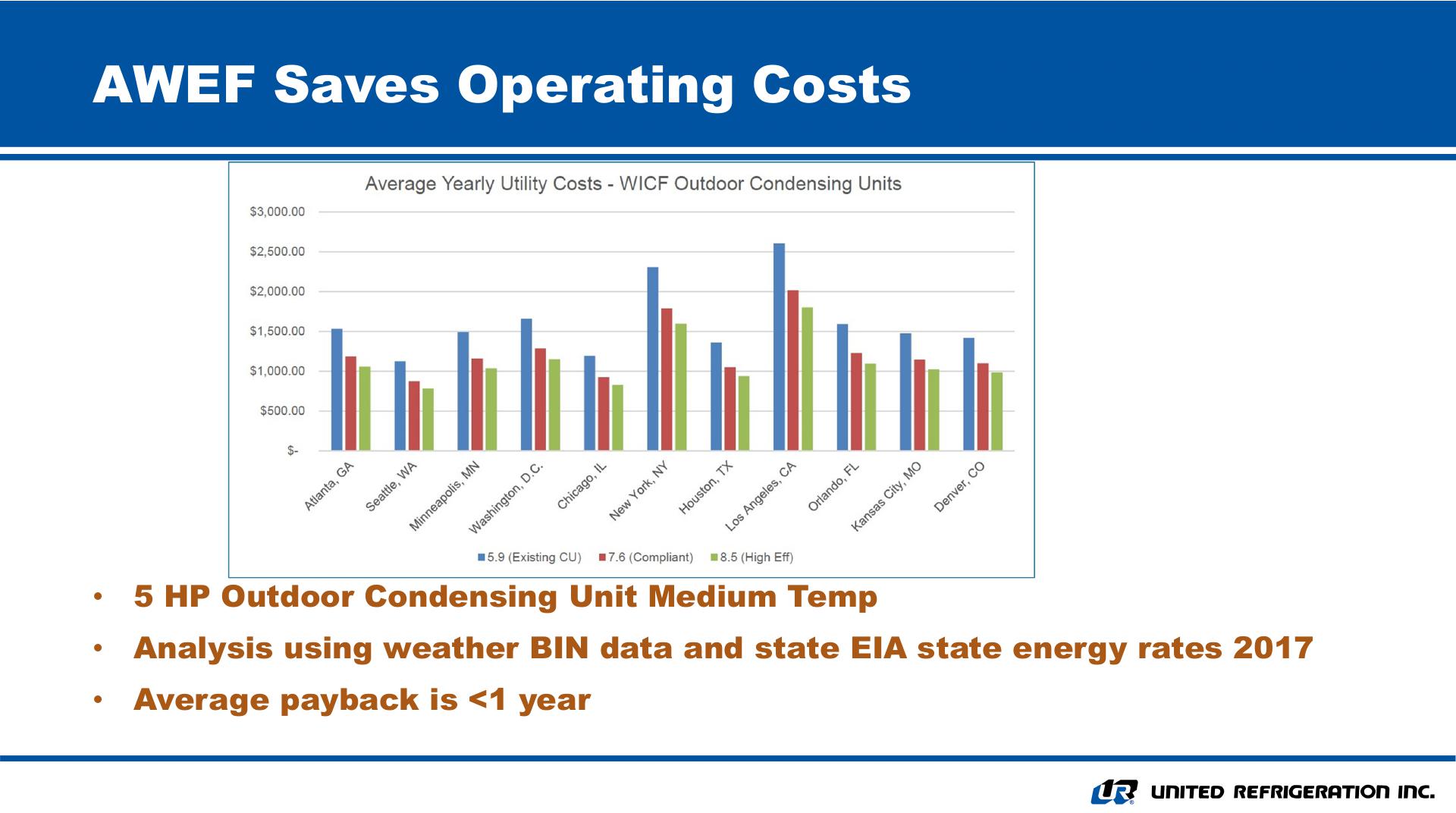 AWEF Saves Operating Costs

Average Yearly Utility Costs - WICF Outdoor Condensing Units

$3,000.00
$2,500.00
$2,000.00
$1,500.00
$1,000.00
$500.00
$-

Atlanta, GA
Seattle, WA
Minneapolis, MN
Washington, D.C.
Chicago, IL
New York, NY
Houston, TX
Los Angeles, CA
Orlando, FL
Kansas City, MO
Denver, CO

5.9 (Existing CU)
7.6 (Compliant)
8.5 (High Eff)

• 5 HP Outdoor Condensing Unit Medium Temp

• Analysis using weather BIN data and state EIA state energy rates 2017

• Average payback is <1 year

UR UNITED REFRIGERATION INC.